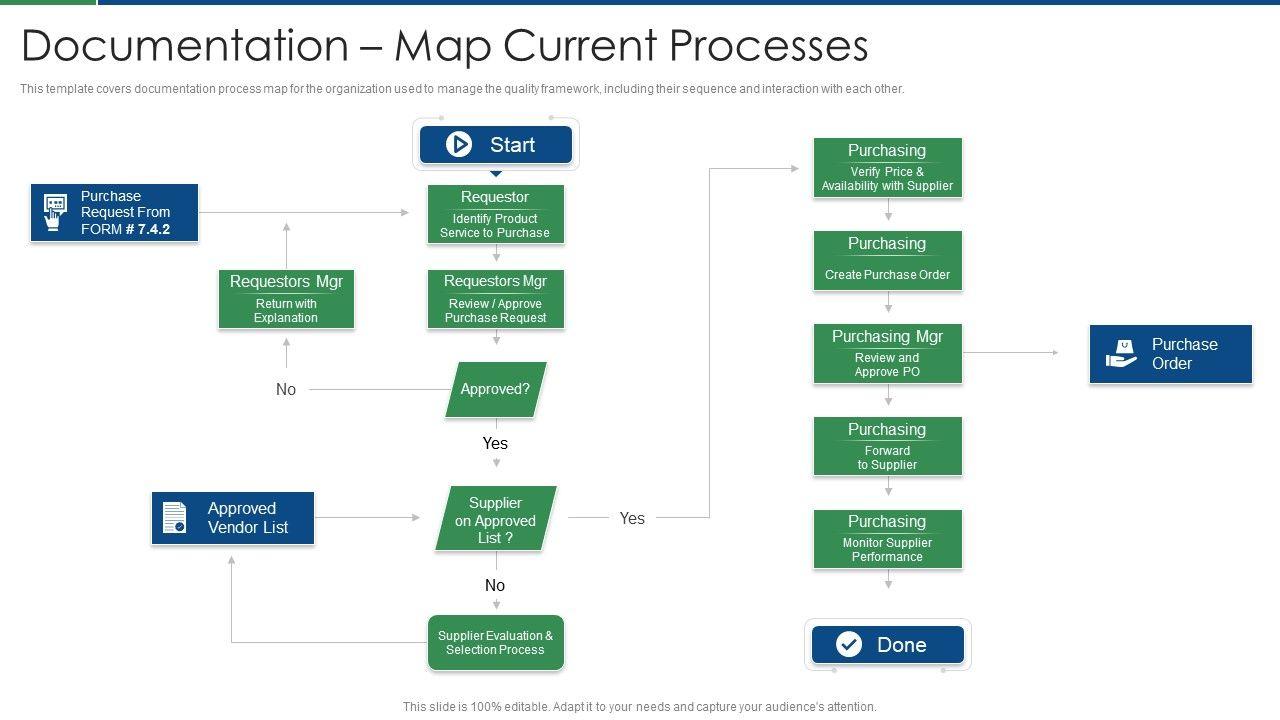 Documentation – Map Current Processes

This template covers documentation process map for the organization used to manage the quality framework, including their sequence and interaction with each other.

Start

Purchase Request From FORM # 7.4.2

Requestor
Identify Product Service to Purchase

Requestors Mgr
Return with Explanation

Requestors Mgr
Review / Approve Purchase Request

No

Approved?

Yes

Approved Vendor List

Supplier on Approved List ?

Yes

No

Supplier Evaluation & Selection Process

Purchasing
Verify Price & Availability with Supplier

Purchasing
Create Purchase Order

Purchasing Mgr
Review and Approve PO

Purchase Order

Purchasing
Forward to Supplier

Purchasing
Monitor Supplier Performance

Done

This slide is 100% editable. Adapt it to your needs and capture your audience's attention.